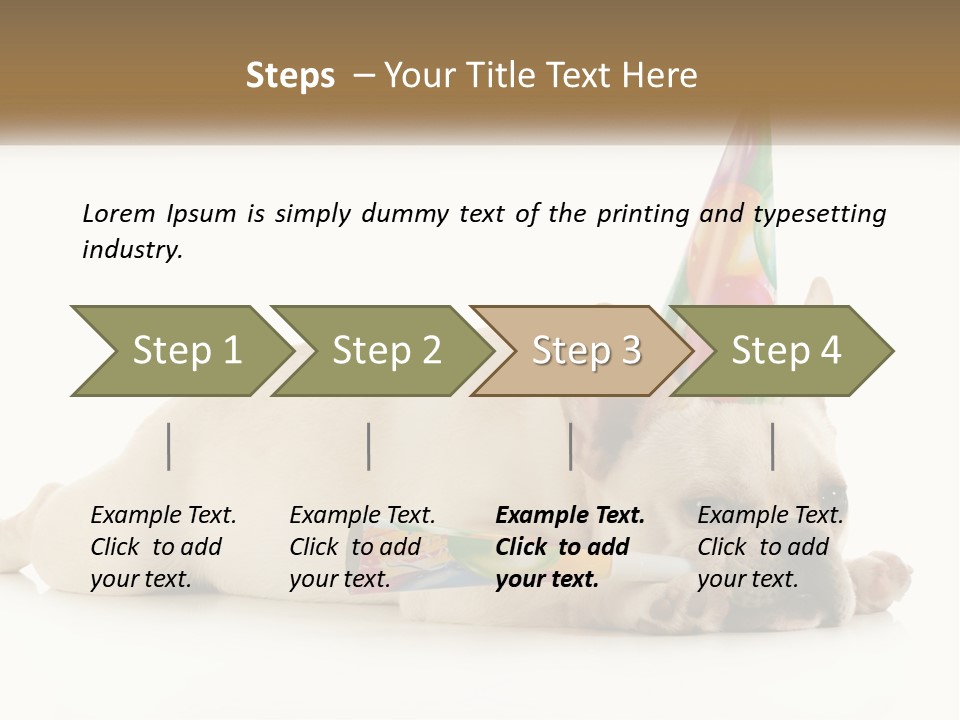 Steps – Your Title Text Here

Lorem Ipsum is simply dummy text of the printing and typesetting industry.

Step 1

Step 2

Step 3

Step 4

Example Text. Click to add your text.

Example Text. Click to add your text.

Example Text. Click to add your text.

Example Text. Click to add your text.